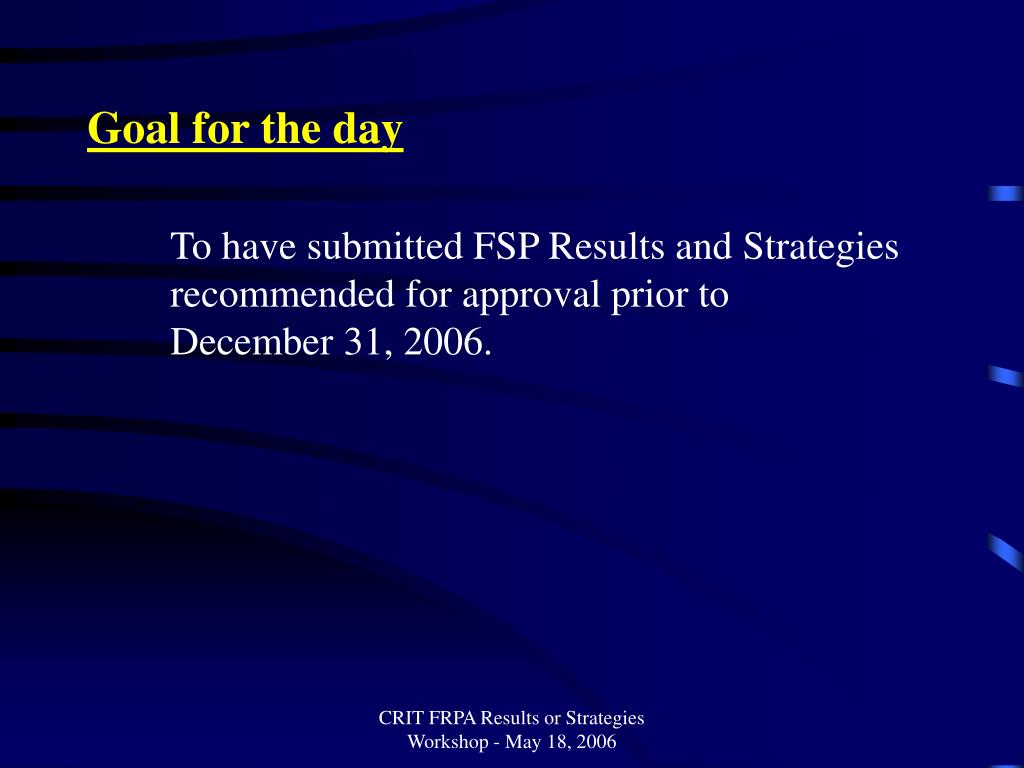 Goal for the day

To have submitted FSP Results and Strategies recommended for approval prior to December 31, 2006.

CRIT FRPA Results or Strategies Workshop - May 18, 2006